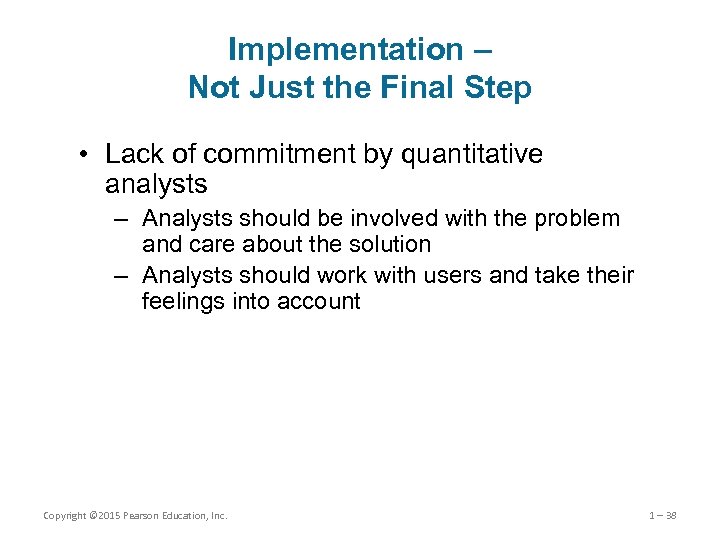 Implementation – Not Just the Final Step

• Lack of commitment by quantitative analysts

– Analysts should be involved with the problem and care about the solution

– Analysts should work with users and take their feelings into account

Copyright ©2015 Pearson Education, Inc.

1 – 38